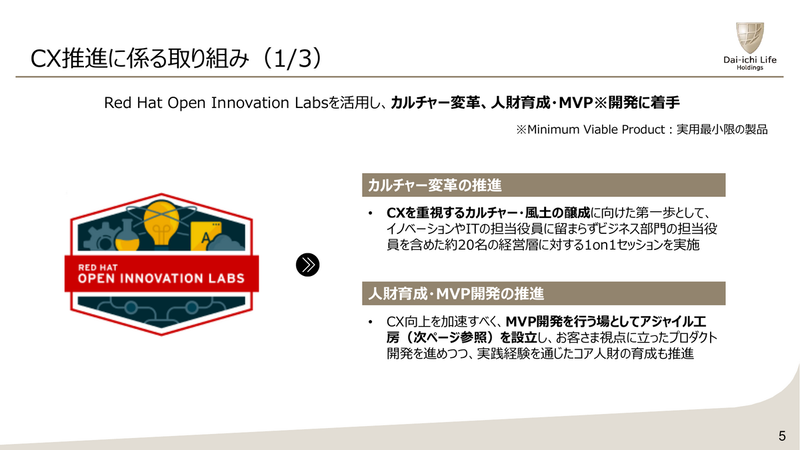 CX推進に係る取り組み（1/3）

Dai-ichi Life Holdings

Red Hat Open Innovation Labsを活用し、カルチャー変革、人財育成・MVP※開発に着手

※Minimum Viable Product：実用最小限の製品

RED HAT OPEN INNOVATION LABS

カルチャー変革の推進

• CXを重視するカルチャー・風土の醸成に向けた第一歩として、イノベーションやITの担当役員に留まらずビジネス部門の担当役員を含めた約20名の経営層に対する1on1セッションを実施

人財育成・MVP開発の推進

• CX向上を加速すべく、MVP開発を行う場としてアジャイル工房（次ページ参照）を設立し、お客さま視点に立ったプロダクト開発を進めつつ、実践経験を通じたコア人財の育成も推進

5